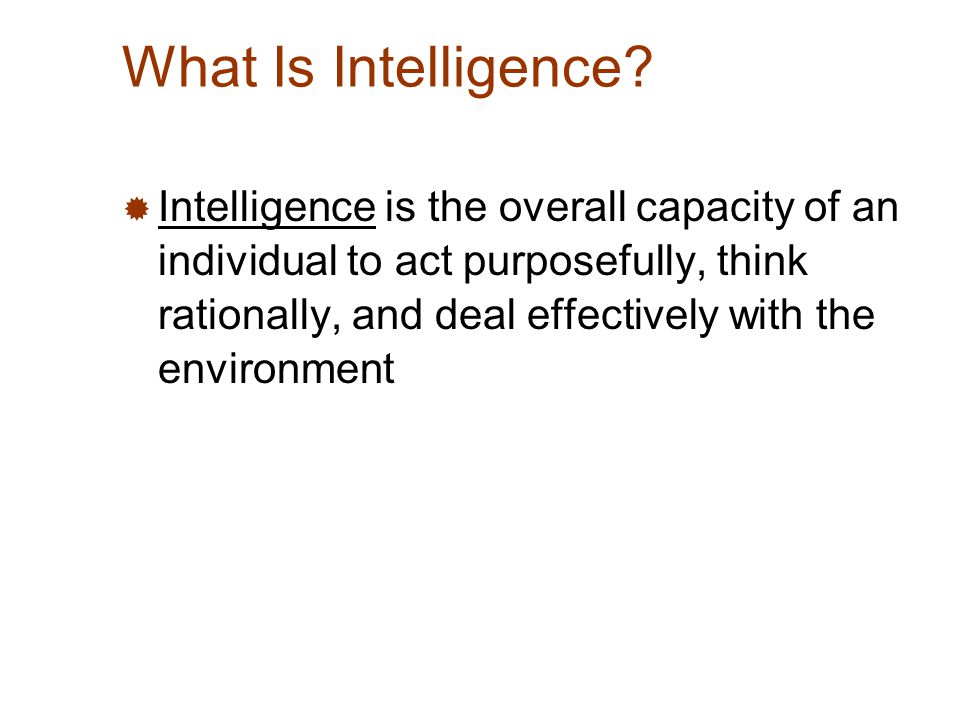 What Is Intelligence?

Intelligence is the overall capacity of an individual to act purposefully, think rationally, and deal effectively with the environment